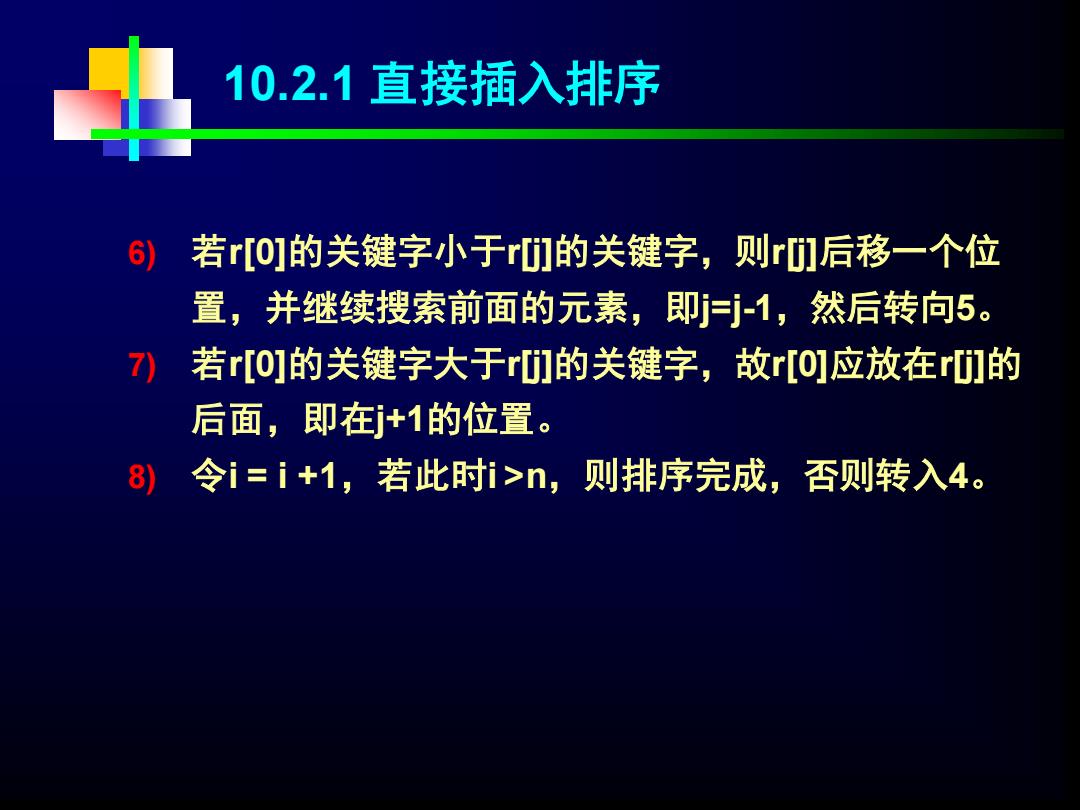 10.2.1 直接插入排序

6) 若r[0]的关键字小于r[j]的关键字，则r[j]后移一个位置，并继续搜索前面的元素，即j=j-1，然后转向5。

7) 若r[0]的关键字大于r[j]的关键字，故r[0]应放在r[j]的后面，即在j+1的位置。

8) 令i = i +1，若此时i >n，则排序完成，否则转入4。